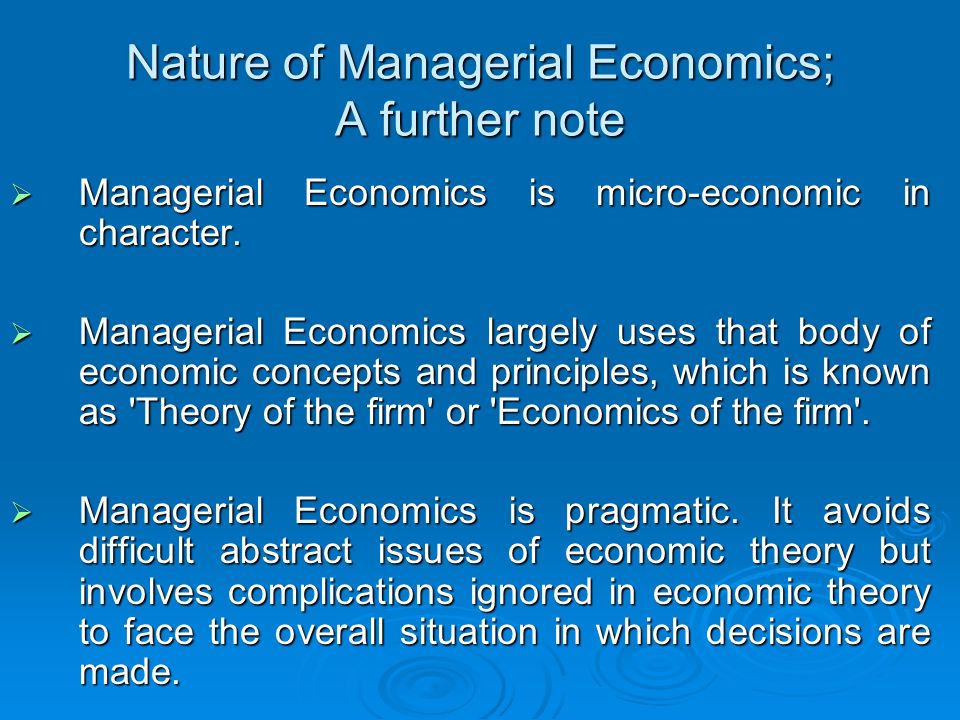 Nature of Managerial Economics; A further note

➢ Managerial Economics is micro-economic in character.

➢ Managerial Economics largely uses that body of economic concepts and principles, which is known as 'Theory of the firm' or 'Economics of the firm'.

➢ Managerial Economics is pragmatic. It avoids difficult abstract issues of economic theory but involves complications ignored in economic theory to face the overall situation in which decisions are made.